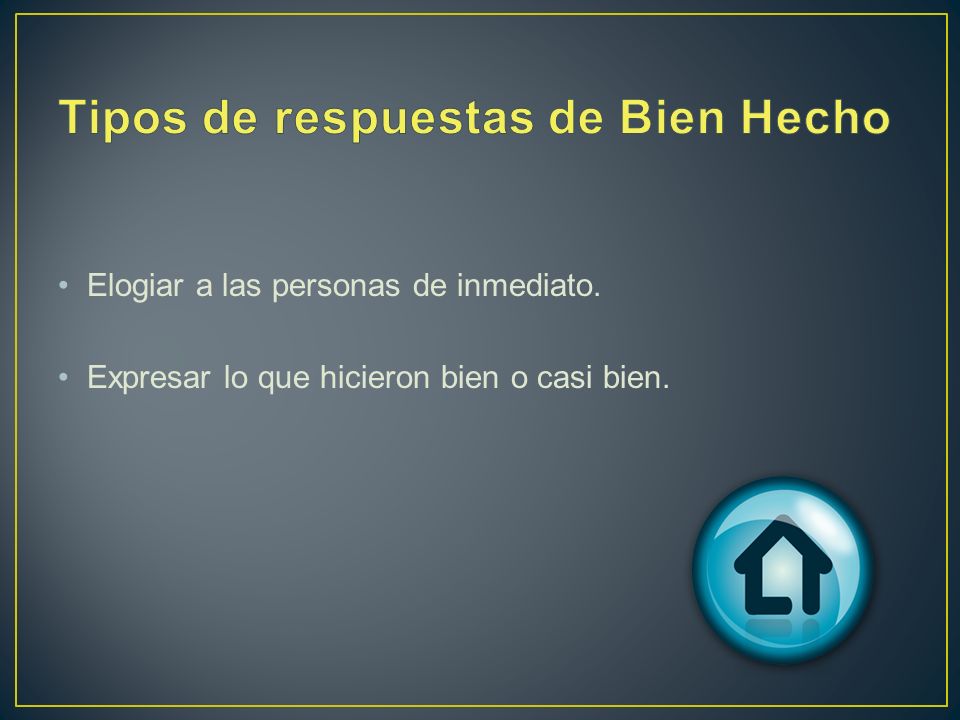 Tipos de respuestas de Bien Hecho

• Elogiar a las personas de inmediato.

• Expresar lo que hicieron bien o casi bien.